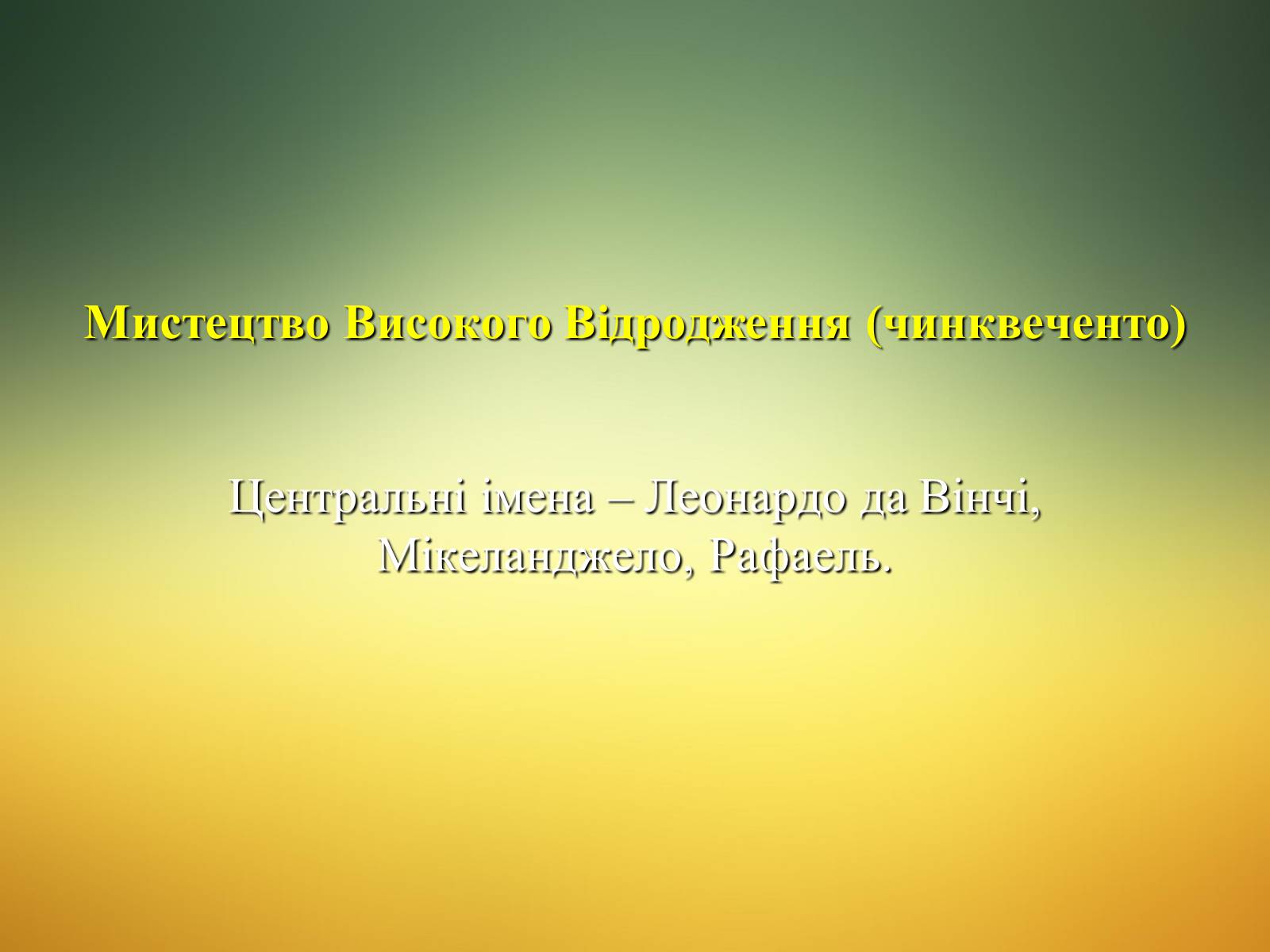 Мистецтво Високого Відродження (чинквеченто)

Центральні імена – Леонардо да Вінчі, Мікеланджело, Рафаель.